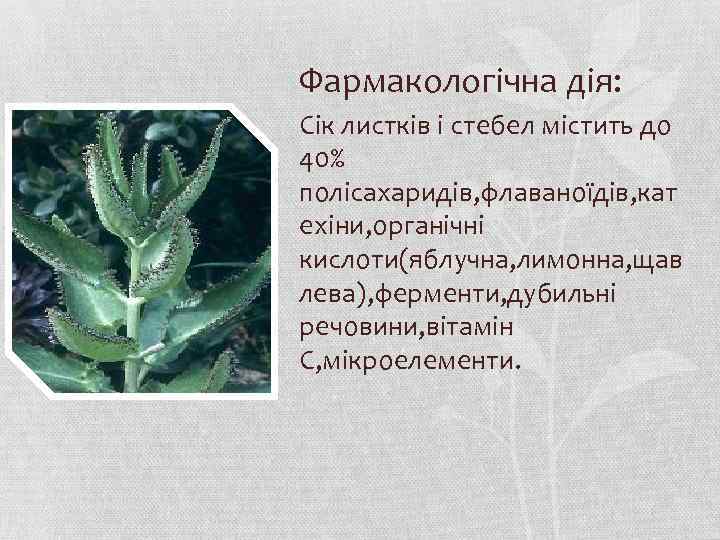 Фармакологічна дія:

Сік листків і стебел містить до 40% полісахаридів,флаваноїдів,катехіни,органічні кислоти(яблучна,лимонна,щавлева),ферменти,дубильні речовини,вітамін С,мікроелементи.